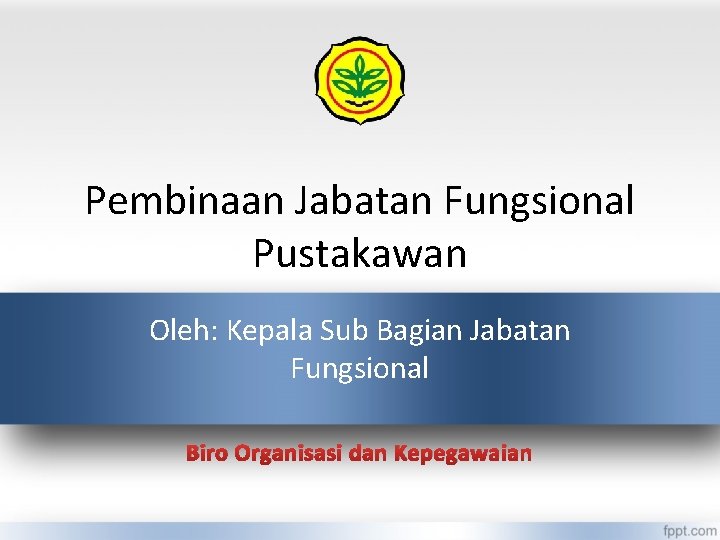 Pembinaan Jabatan Fungsional Pustakawan

Oleh: Kepala Sub Bagian Jabatan Fungsional

Biro Organisasi dan Kepegawaian

fppt.com